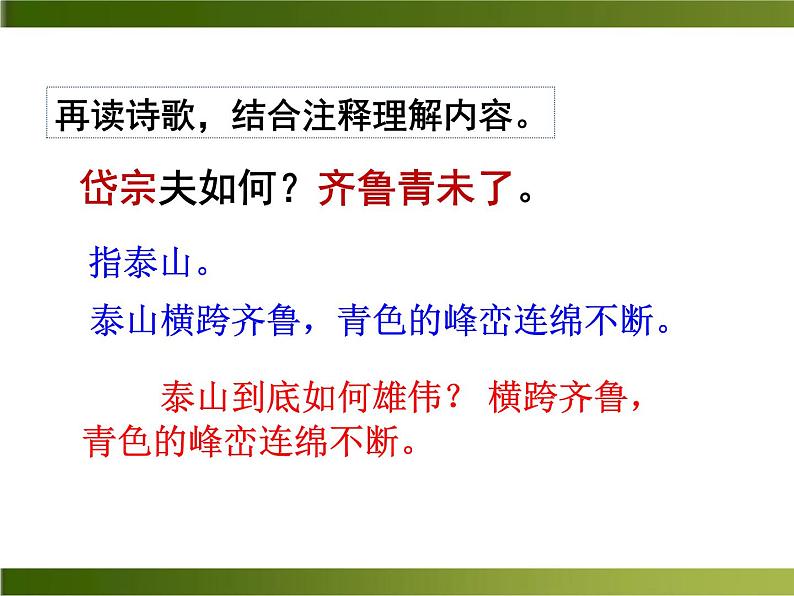 再读诗歌，结合注释理解内容。

岱宗夫如何？齐鲁青未了。

指泰山。

泰山横跨齐鲁，青色的峰峦连绵不断。

泰山到底如何雄伟？ 横跨齐鲁，青色的峰峦连绵不断。